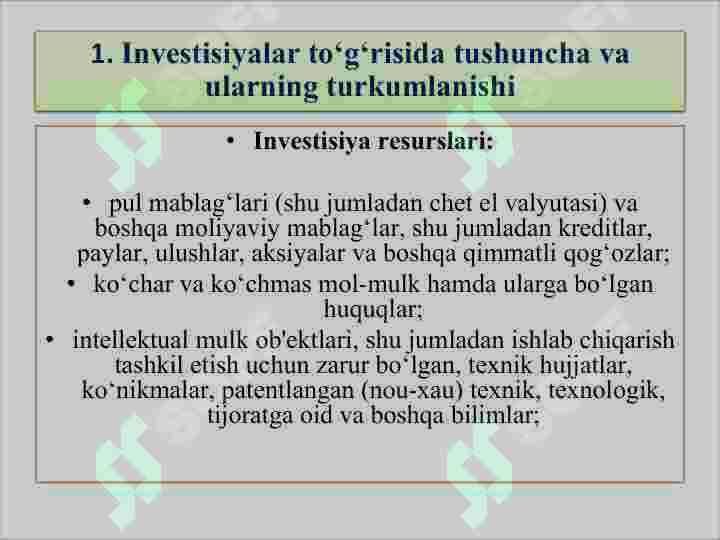 1. Investisiyalar to‘g‘risida tushuncha va ularning turkumlanishi

• Investisiya resurslari:

• pul mablag‘lari (shu jumladan chet el valyutasi) va boshqa moliyaviy mablag‘lar, shu jumladan kreditlar, paylar, ulushlar, aksiyalar va boshqa qimmatli qog‘ozlar;
• ko‘char va ko‘chmas mol-mulk hamda ularga bo‘lgan huquqlar;
• intellektual mulk ob'ektlari, shu jumladan ishlab chiqarish tashkil etish uchun zarur bo‘lgan, texnik hujjatlar, ko‘nikmalar, patentlangan (nou-xau) texnik, texnologik, tijoratga oid va boshqa bilimlar;